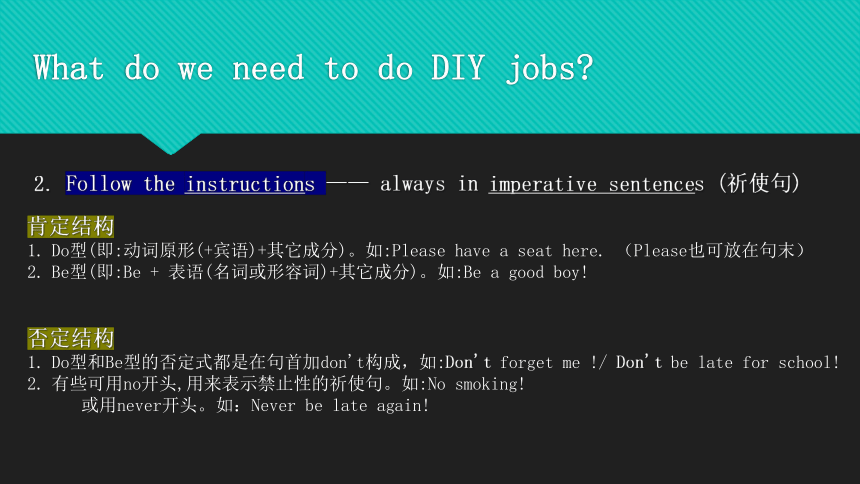 What do we need to do DIY jobs?

2. Follow the instructions —— always in imperative sentences (祈使句)

肯定结构
1. Do型(即:动词原形(+宾语)+其它成分)。如:Please have a seat here. （Please也可放在句末）
2. Be型(即:Be + 表语(名词或形容词)+其它成分)。如:Be a good boy!

否定结构
1. Do型和Be型的否定式都是在句首加don't构成，如:Don't forget me !/ Don't be late for school!
2. 有些可用no开头,用来表示禁止性的祈使句。如:No smoking!
或用never开头。如：Never be late again!